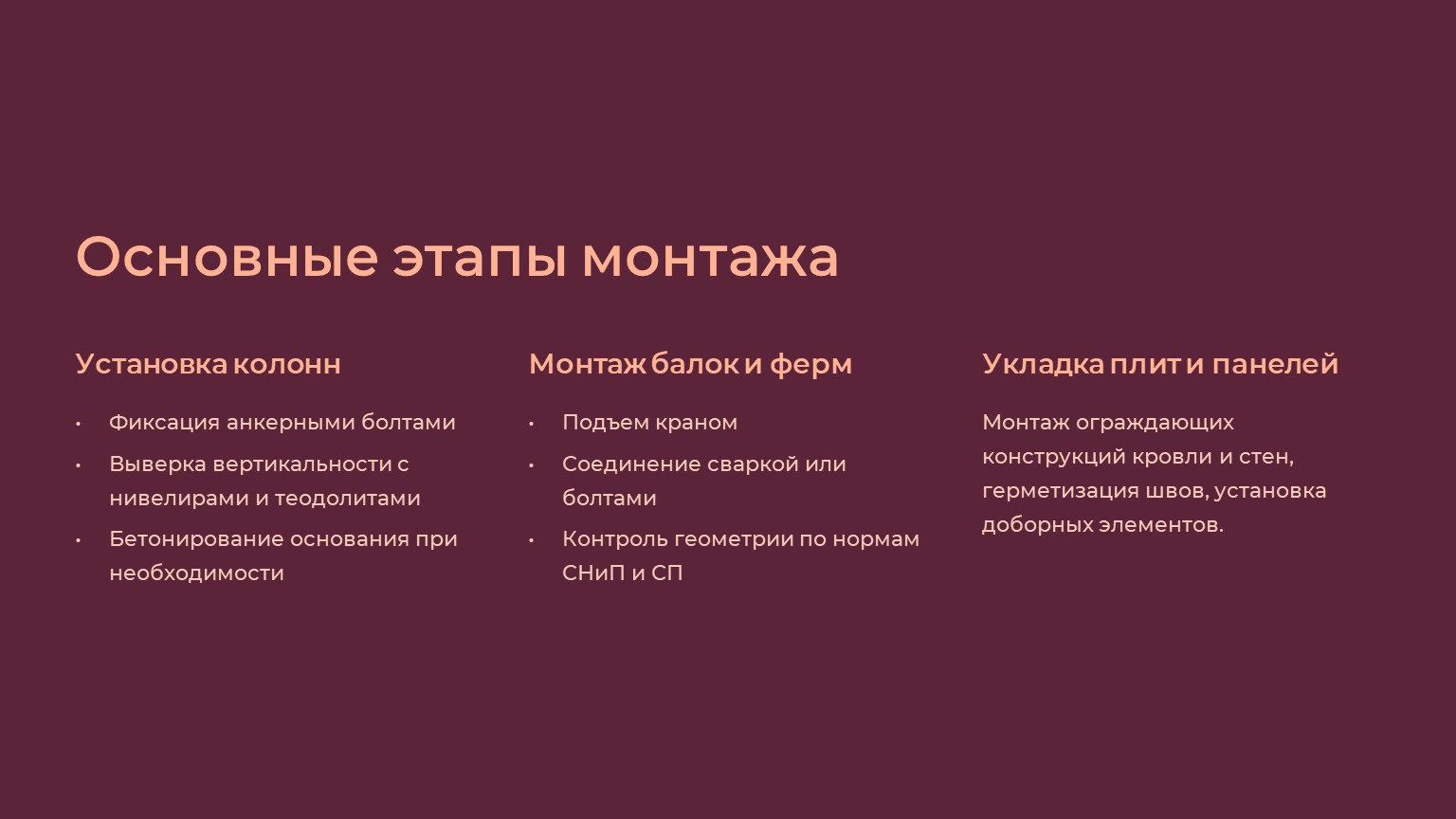 Основные этапы монтажа

Установка колонн

• Фиксация анкерными болтами
• Выверка вертикальности с нивелирами и теодолитами
• Бетонирование основания при необходимости

Монтаж балок и ферм

• Подъем краном
• Соединение сваркой или болтами
• Контроль геометрии по нормам СНиП и СП

Укладка плит и панелей

Монтаж ограждающих конструкций кровли и стен, герметизация швов, установка доборных элементов.